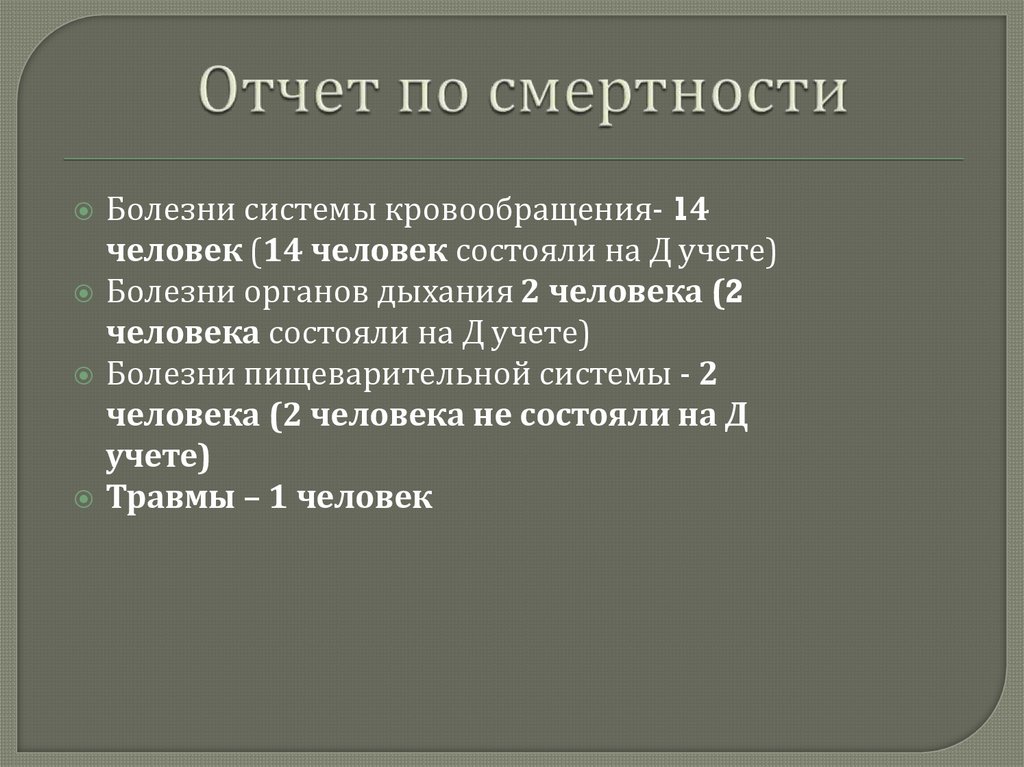 Отчет по смертности

Болезни системы кровообращения- 14 человек (14 человек состояли на Д учете)
Болезни органов дыхания 2 человека (2 человека состояли на Д учете)
Болезни пищеварительной системы - 2 человека (2 человека не состояли на Д учете)
Травмы – 1 человек